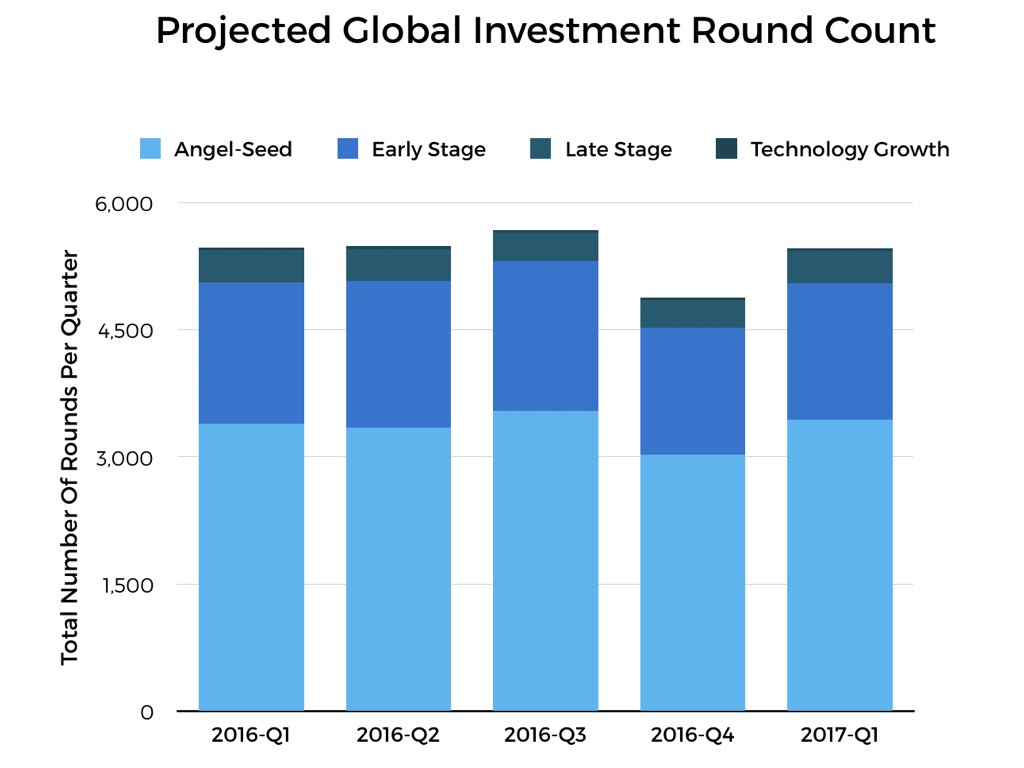 Projected Global Investment Round Count

Angel-Seed
Early Stage
Late Stage
Technology Growth

Total Number Of Rounds Per Quarter

6,000
4,500
3,000
1,500
0

2016-Q1
2016-Q2
2016-Q3
2016-Q4
2017-Q1